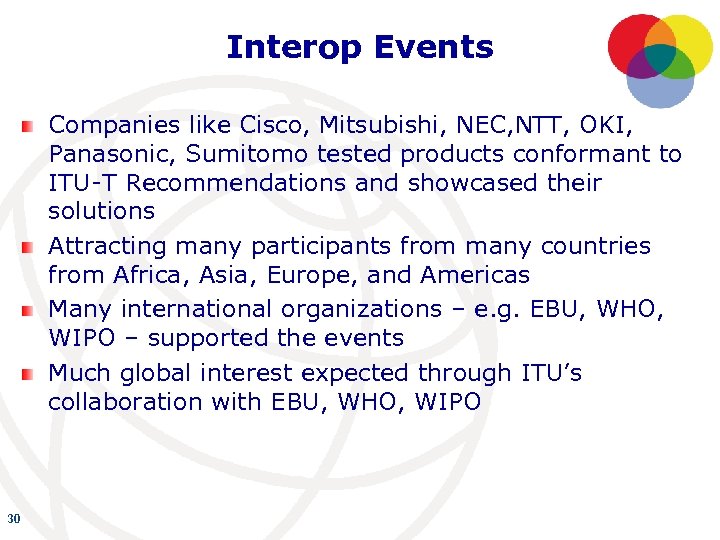 Interop Events

Companies like Cisco, Mitsubishi, NEC,NTT, OKI, Panasonic, Sumitomo tested products conformant to ITU-T Recommendations and showcased their solutions

Attracting many participants from many countries from Africa, Asia, Europe, and Americas

Many international organizations – e.g. EBU, WHO, WIPO – supported the events

Much global interest expected through ITU's collaboration with EBU, WHO, WIPO

30